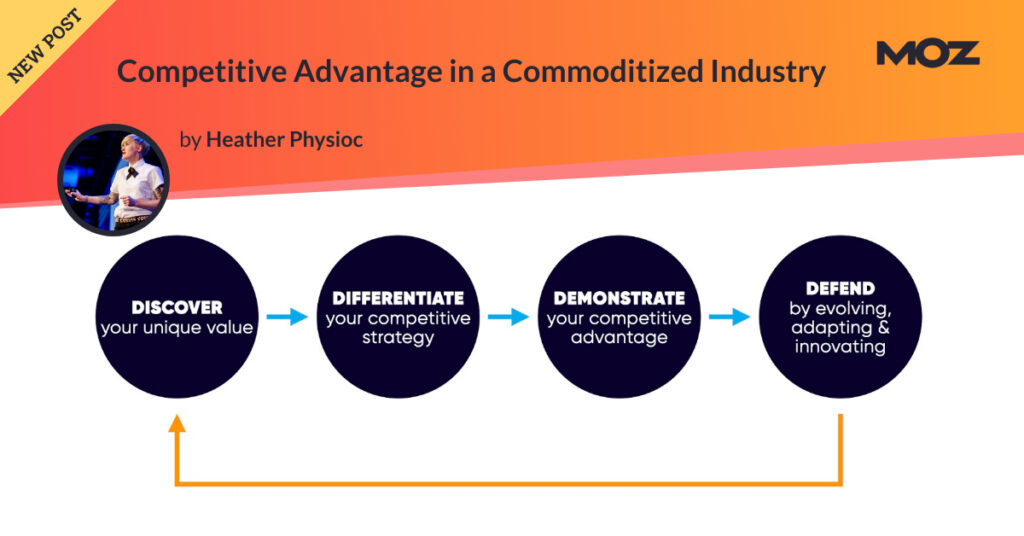 NEW POST

Competitive Advantage in a Commoditized Industry

MOZ

by Heather Physioc

DISCOVER your unique value

DIFFERENTIATE your competitive strategy

DEMONSTRATE your competitive advantage

DEFEND by evolving, adapting & innovating